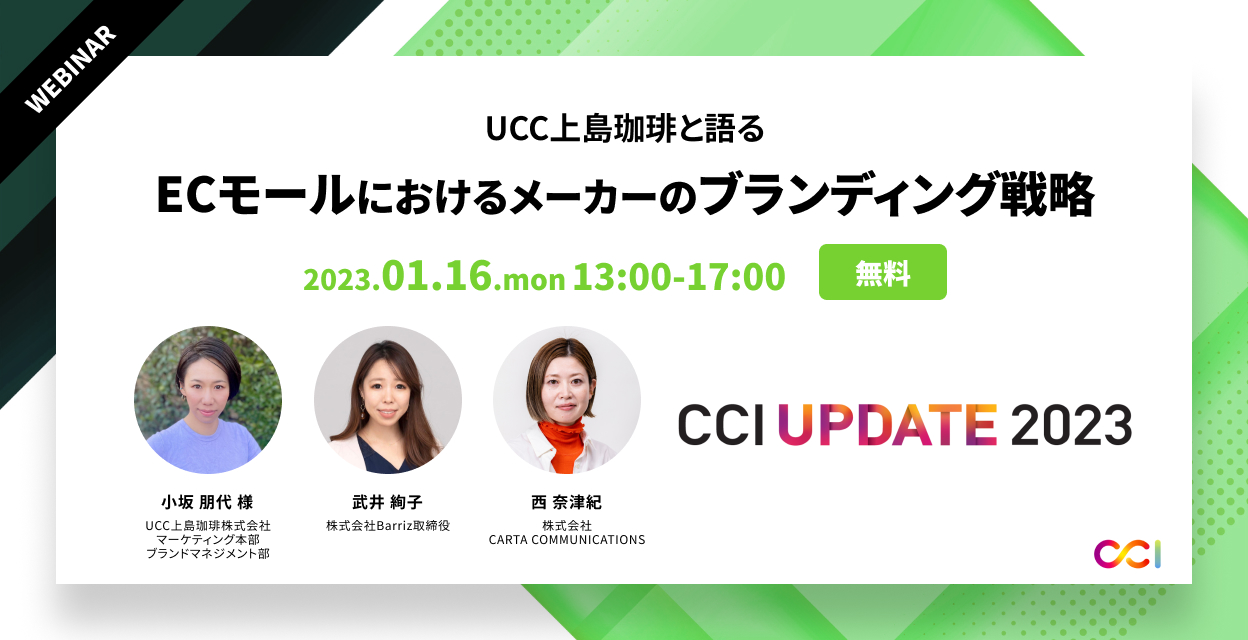 WEBINAR

UCC上島珈琲と語る

ECモールにおけるメーカーのブランディング戦略

2023.01.16.mon 13:00-17:00

無料

小坂 朋代 様
UCC上島珈琲株式会社
マーケティング本部
ブランドマネジメント部

武井 絢子
株式会社Barriz取締役

西 奈津紀
株式会社
CARTA COMMUNICATIONS

CCI UPDATE 2023

CCI